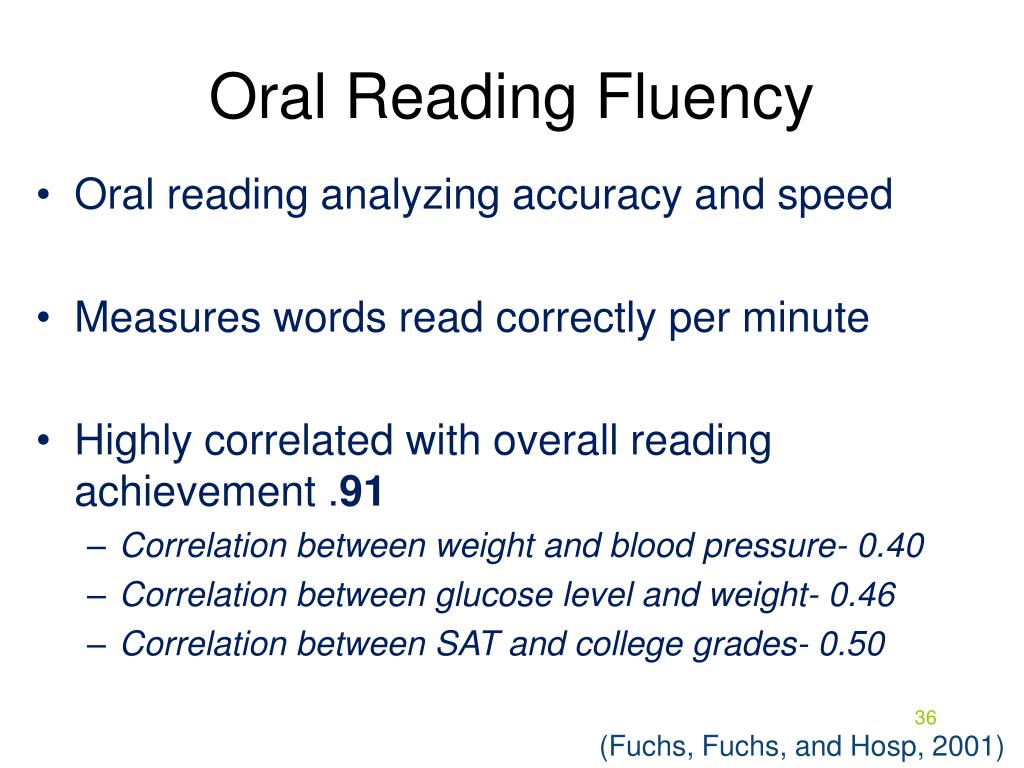 Oral Reading Fluency

• Oral reading analyzing accuracy and speed

• Measures words read correctly per minute

• Highly correlated with overall reading achievement .91
– Correlation between weight and blood pressure- 0.40
– Correlation between glucose level and weight- 0.46
– Correlation between SAT and college grades- 0.50

36

(Fuchs, Fuchs, and Hosp, 2001)